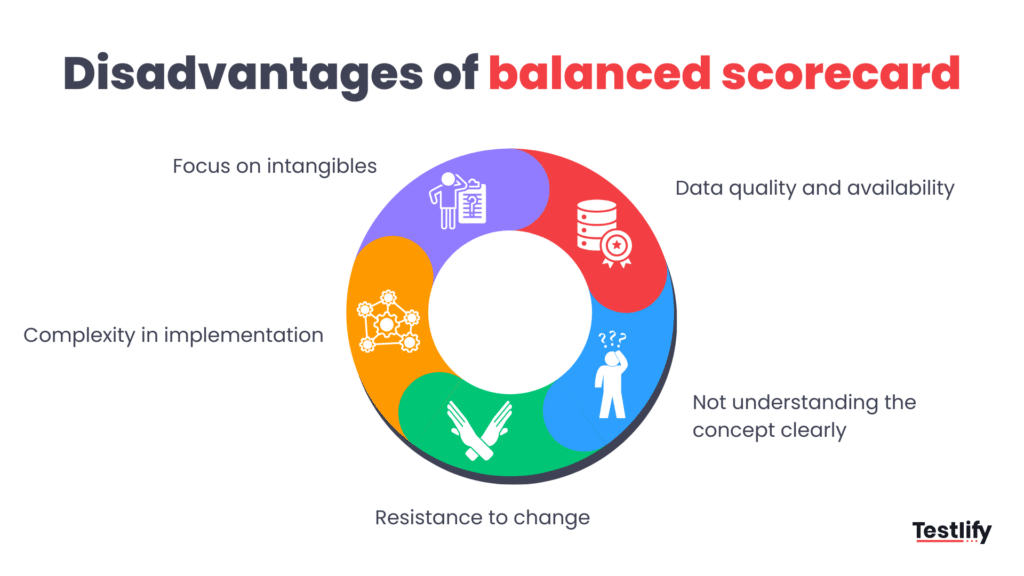 Disadvantages of balanced scorecard

Focus on intangibles

Data quality and availability

Complexity in implementation

Not understanding the concept clearly

Resistance to change

Testlify